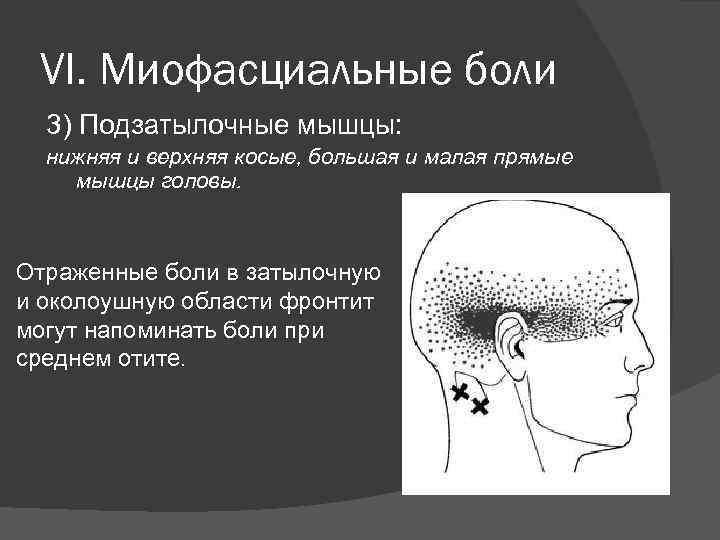 VI. Миофасциальные боли

3) Подзатылочные мышцы:

нижняя и верхняя косые, большая и малая прямые мышцы головы.

Отраженные боли в затылочную и околоушную области фронтит могут напоминать боли при среднем отите.